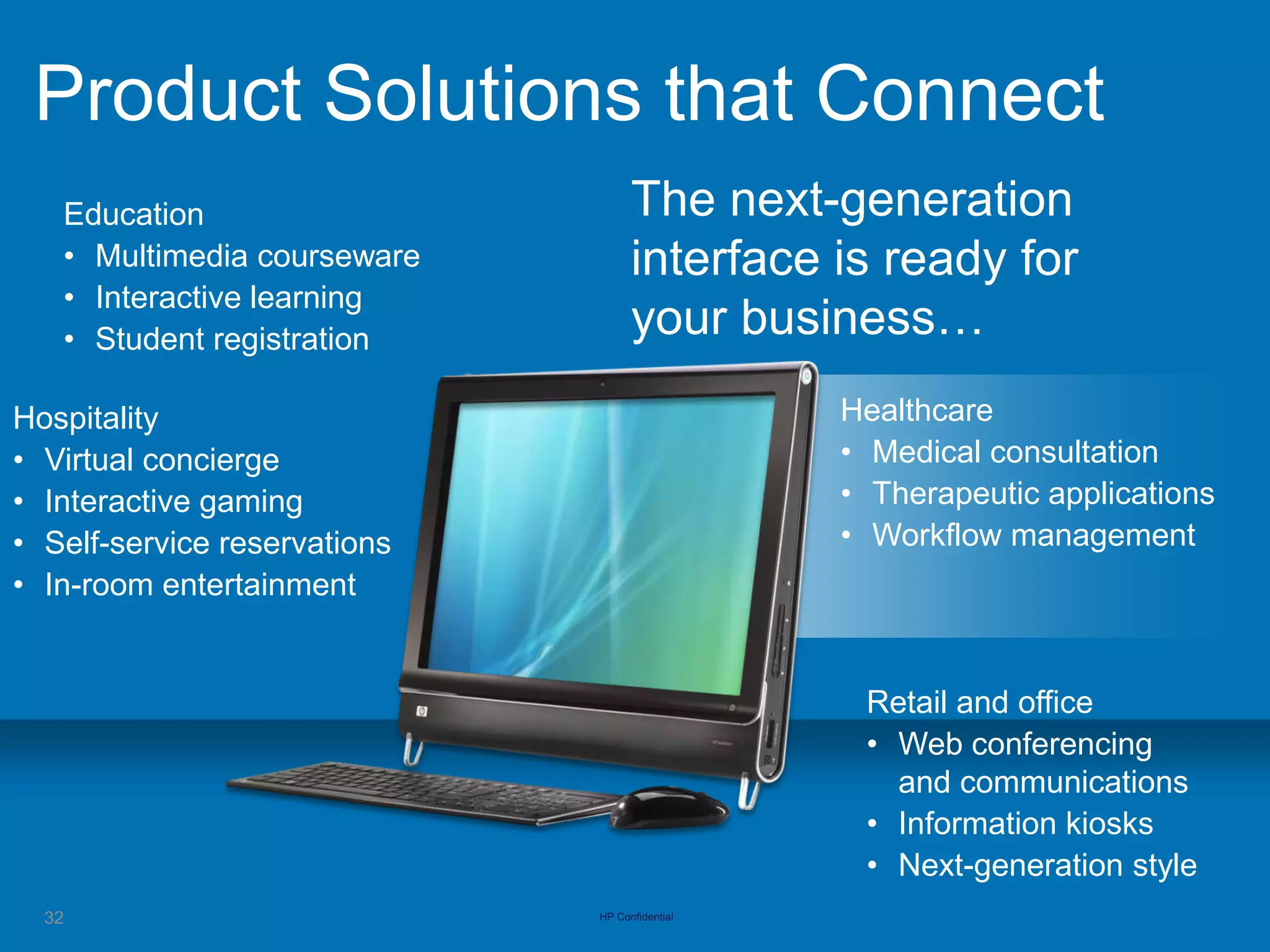 Product Solutions that Connect

Education
• Multimedia courseware
• Interactive learning
• Student registration

The next-generation interface is ready for your business…

Hospitality
• Virtual concierge
• Interactive gaming
• Self-service reservations
• In-room entertainment

Healthcare
• Medical consultation
• Therapeutic applications
• Workflow management

Retail and office
• Web conferencing and communications
• Information kiosks
• Next-generation style

32

HP Confidential